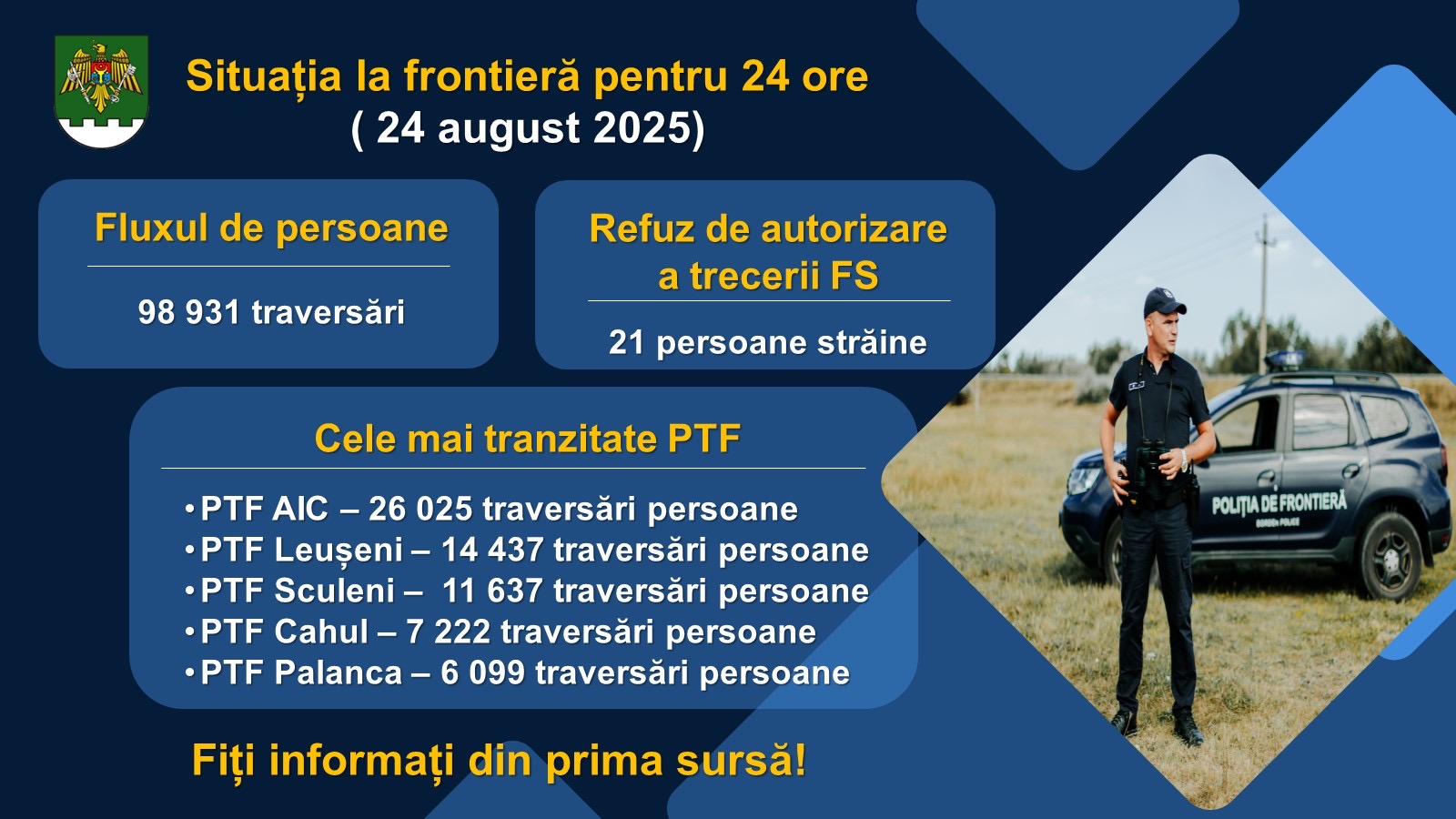 Situația la frontieră pentru 24 ore
( 24 august 2025)

Fluxul de persoane

98 931 traversări

Refuz de autorizare a trecerii FS

21 persoane străine

Cele mai tranzitate PTF

• PTF AIC – 26 025 traversări persoane
• PTF Leușeni – 14 437 traversări persoane
• PTF Sculeni – 11 637 traversări persoane
• PTF Cahul – 7 222 traversări persoane
• PTF Palanca – 6 099 traversări persoane

Fiți informați din prima sursă!

POLIȚIA DE FRONTIERĂ
BORDER POLICE